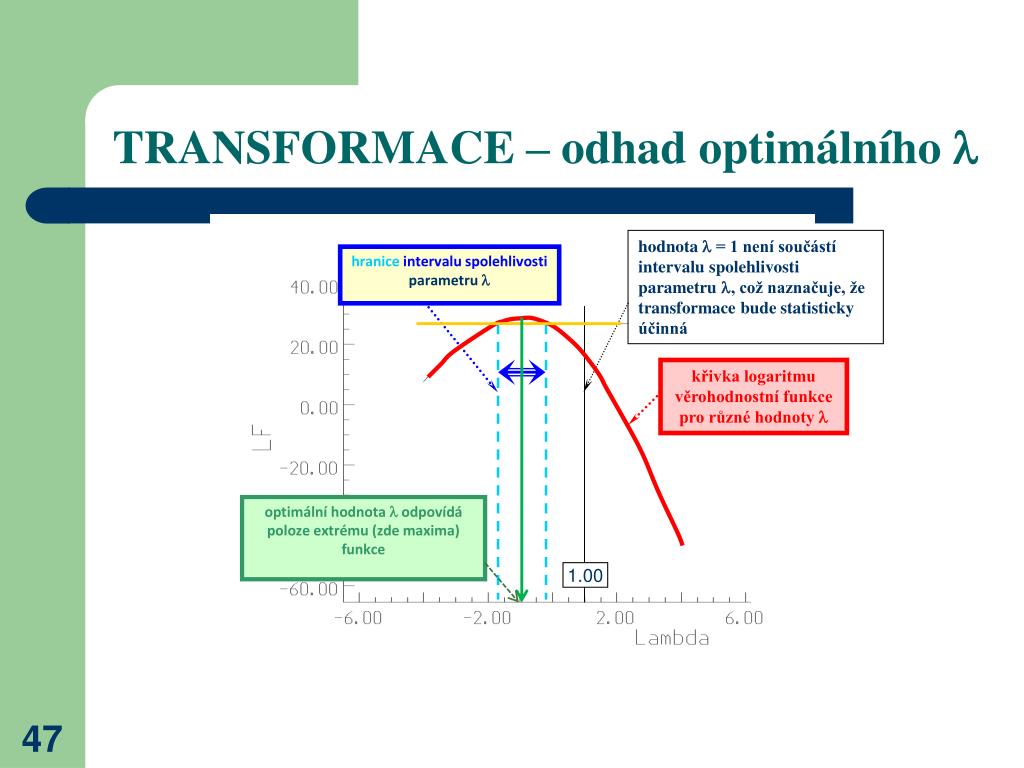 TRANSFORMACE – odhad optimálního $\lambda$

hranice intervalu spolehlivosti parametru $\lambda$

hodnota $\lambda$ = 1 není součástí intervalu spolehlivosti parametru $\lambda$, což naznačuje, že transformace bude statisticky účinná

křivka logaritmu věrohodnostní funkce pro různé hodnoty $\lambda$

optimální hodnota $\lambda$ odpovídá poloze extrému (zde maxima) funkce

40.00
20.00
0.00
-20.00
-60.00
LF
1.00
-6.00
-2.00
2.00
6.00
Lambda

47